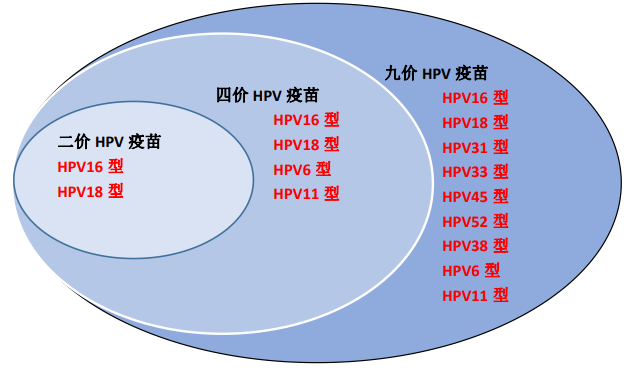 二价 HPV 疫苗
HPV16 型
HPV18 型

四价 HPV 疫苗
HPV16 型
HPV18 型
HPV6 型
HPV11 型

九价 HPV 疫苗
HPV16 型
HPV18 型
HPV31 型
HPV33 型
HPV45 型
HPV52 型
HPV38 型
HPV6 型
HPV11 型